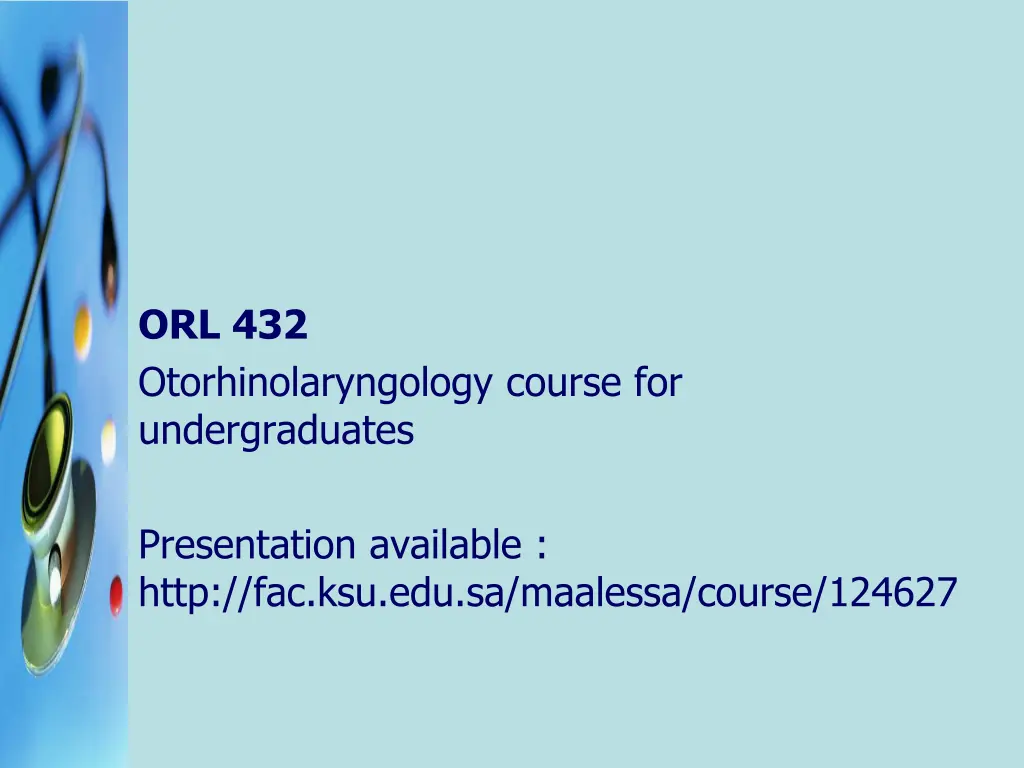 ORL 432

Otorhinolaryngology course for undergraduates

Presentation available : http://fac.ksu.edu.sa/maalessa/course/124627